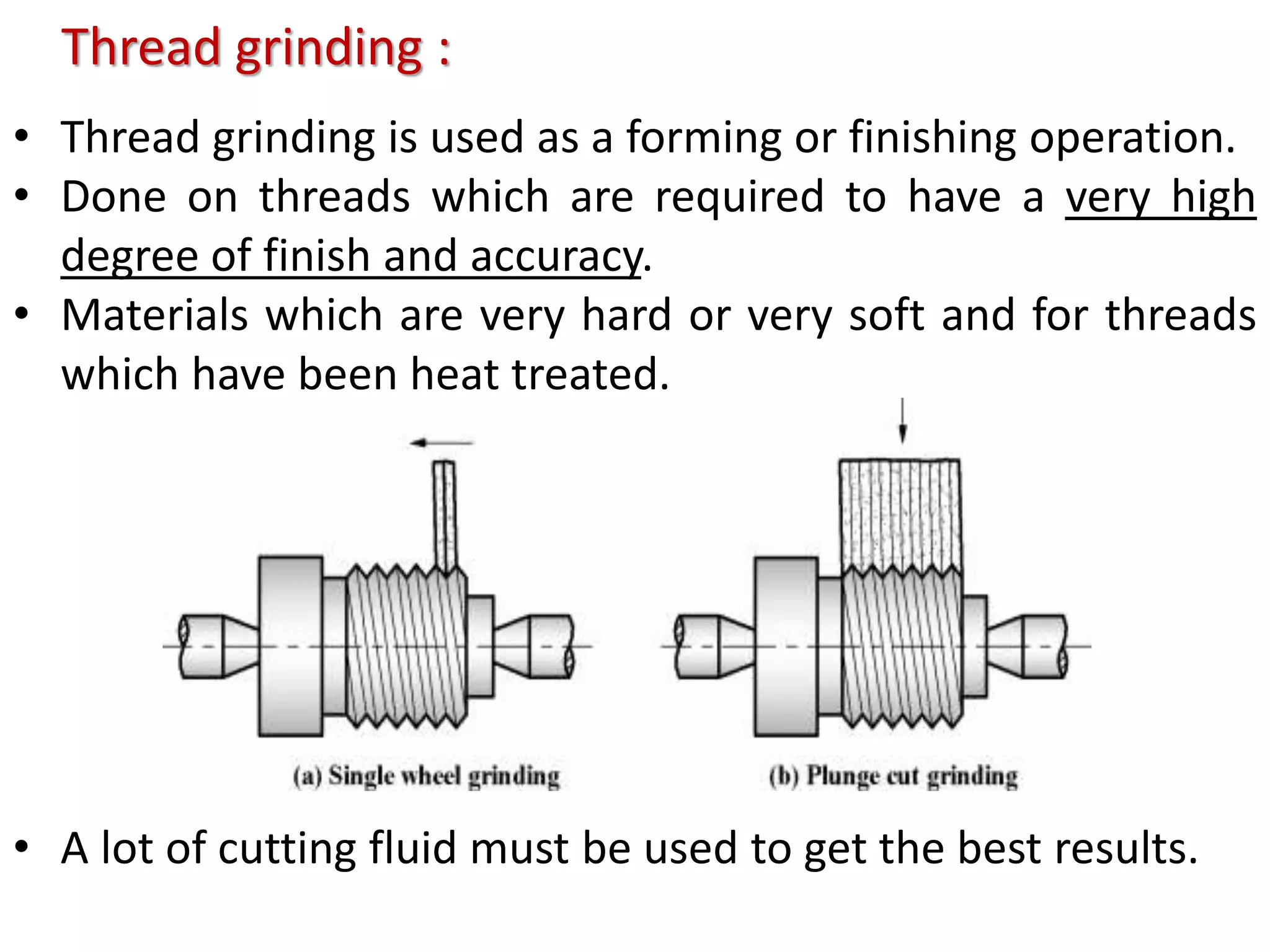 Thread grinding :

• Thread grinding is used as a forming or finishing operation.
• Done on threads which are required to have a very high degree of finish and accuracy.
• Materials which are very hard or very soft and for threads which have been heat treated.

(a) Single wheel grinding

(b) Plunge cut grinding

• A lot of cutting fluid must be used to get the best results.